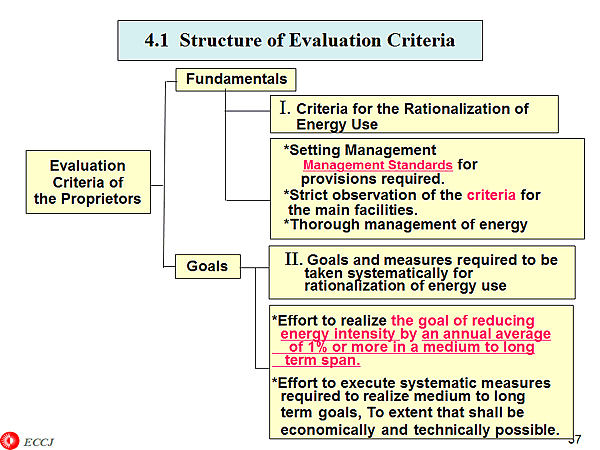 4.1 Structure of Evaluation Criteria

Evaluation Criteria of the Proprietors

Fundamentals

I. Criteria for the Rationalization of Energy Use

*Setting Management Management Standards for provisions required.
*Strict observation of the criteria for the main facilities.
*Thorough management of energy

Goals

II. Goals and measures required to be taken systematically for rationalization of energy use

*Effort to realize the goal of reducing energy intensity by an annual average of 1% or more in a medium to long term span.

*Effort to execute systematic measures required to realize medium to long term goals, To extent that shall be economically and technically possible.

ECCJ

37